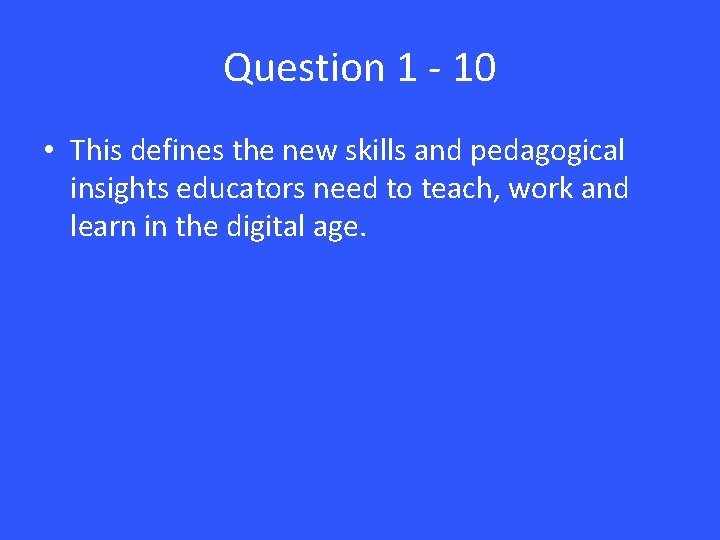 Question 1 - 10

• This defines the new skills and pedagogical insights educators need to teach, work and learn in the digital age.